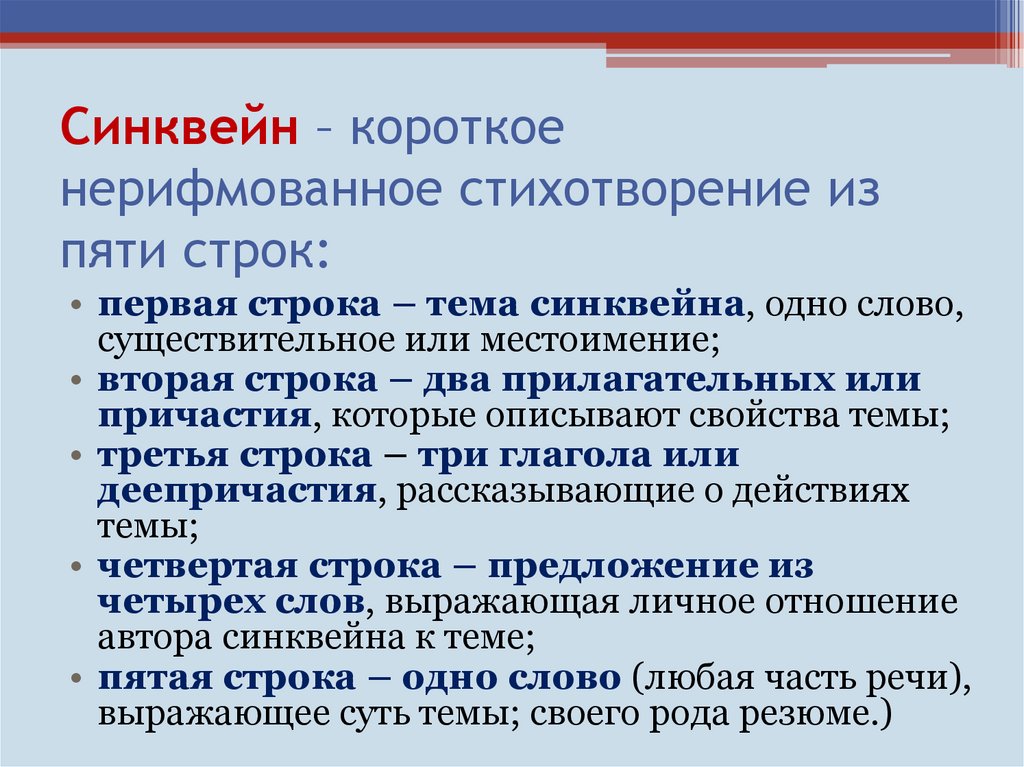 Синквейн – короткое нерифмованное стихотворение из пяти строк:

• первая строка – тема синквейна, одно слово, существительное или местоимение;
• вторая строка – два прилагательных или причастия, которые описывают свойства темы;
• третья строка – три глагола или деепричастия, рассказывающие о действиях темы;
• четвертая строка – предложение из четырех слов, выражающая личное отношение автора синквейна к теме;
• пятая строка – одно слово (любая часть речи), выражающее суть темы; своего рода резюме.)